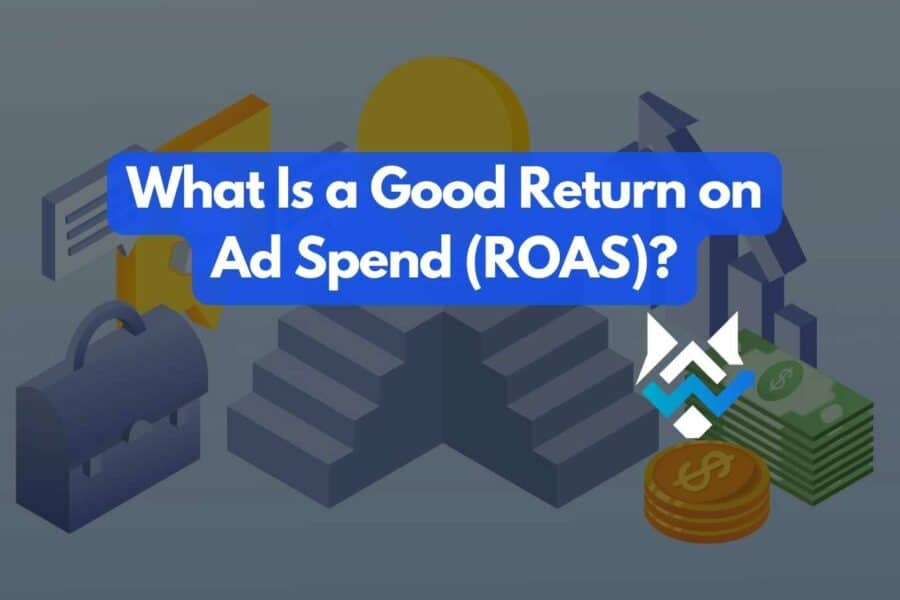 What Is a Good Return on Ad Spend (ROAS)?